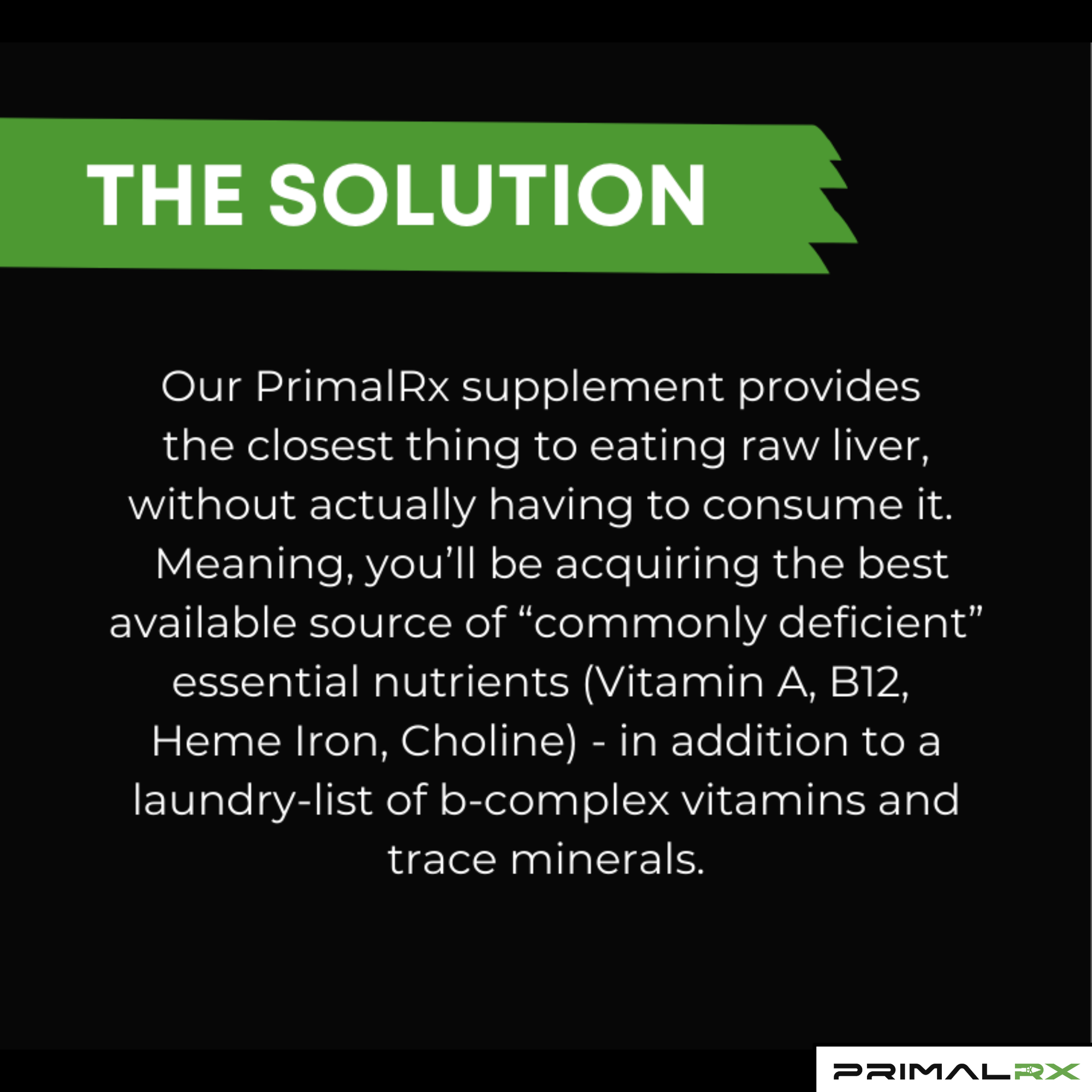 THE SOLUTION

Our PrimalRx supplement provides the closest thing to eating raw liver, without actually having to consume it. Meaning, you'll be acquiring the best available source of "commonly deficient" essential nutrients (Vitamin A, B12, Heme Iron, Choline) - in addition to a laundry-list of b-complex vitamins and trace minerals.

PRIMALRX